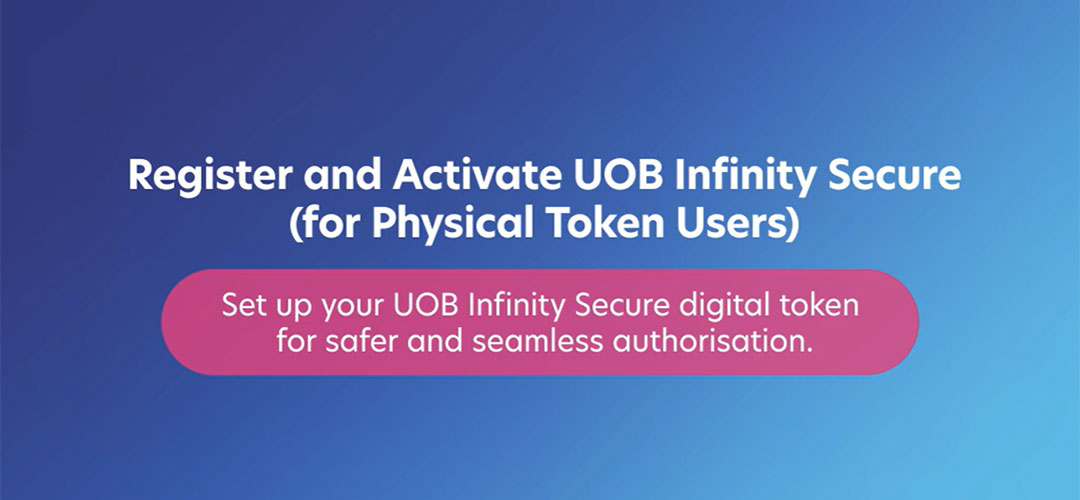 Register and Activate UOB Infinity Secure (for Physical Token Users)

Set up your UOB Infinity Secure digital token for safer and seamless authorisation.